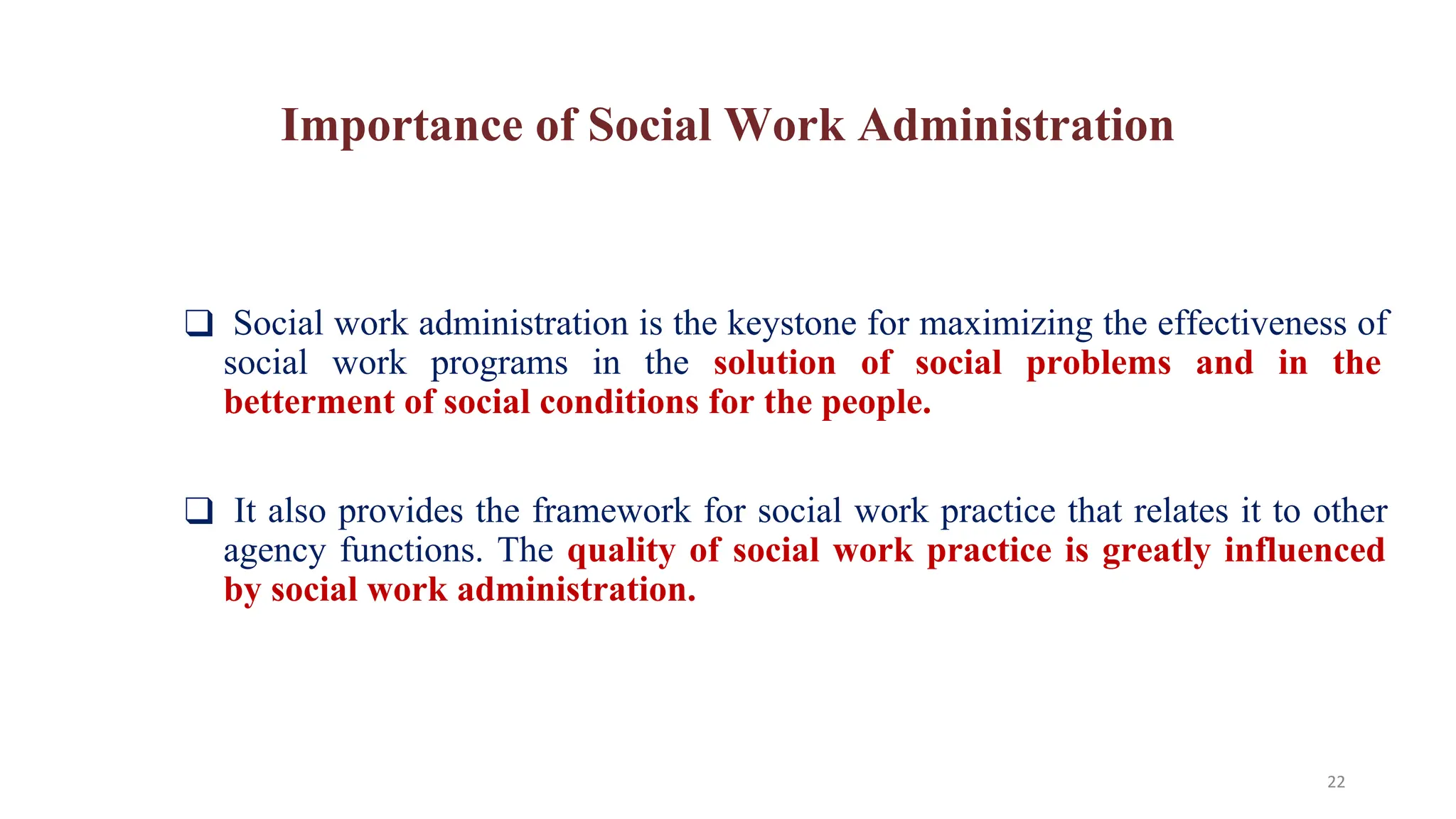 Importance of Social Work Administration

❑ Social work administration is the keystone for maximizing the effectiveness of social work programs in the solution of social problems and in the betterment of social conditions for the people.

❑ It also provides the framework for social work practice that relates it to other agency functions. The quality of social work practice is greatly influenced by social work administration.

22